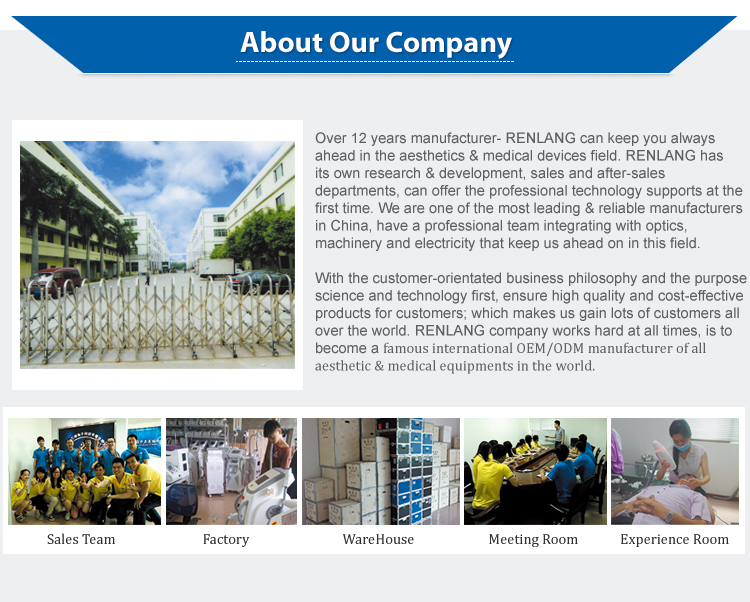 About Our Company

Over 12 years manufacturer- RENLANG can keep you always ahead in the aesthetics & medical devices field. RENLANG has its own research & development, sales and after-sales departments, can offer the professional technology supports at the first time. We are one of the most leading & reliable manufacturers in China, have a professional team integrating with optics, machinery and electricity that keep us ahead on in this field.

With the customer-orientated business philosophy and the purpose science and technology first, ensure high quality and cost-effective products for customers; which makes us gain lots of customers all over the world. RENLANG company works hard at all times, is to become a famous international OEM/ODM manufacturer of all aesthetic & medical equipments in the world.

Sales Team

Factory

WareHouse

Meeting Room

Experience Room